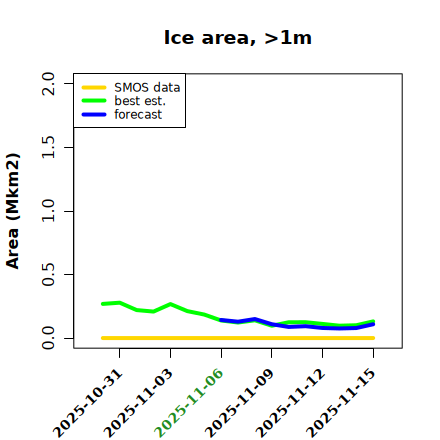 Ice area, >1m

SMOS data
best est.
forecast

Area (Mkm2)

2.0
1.5
1.0
0.5
0.0

2025-10-31
2025-11-03
2025-11-06
2025-11-09
2025-11-12
2025-11-15